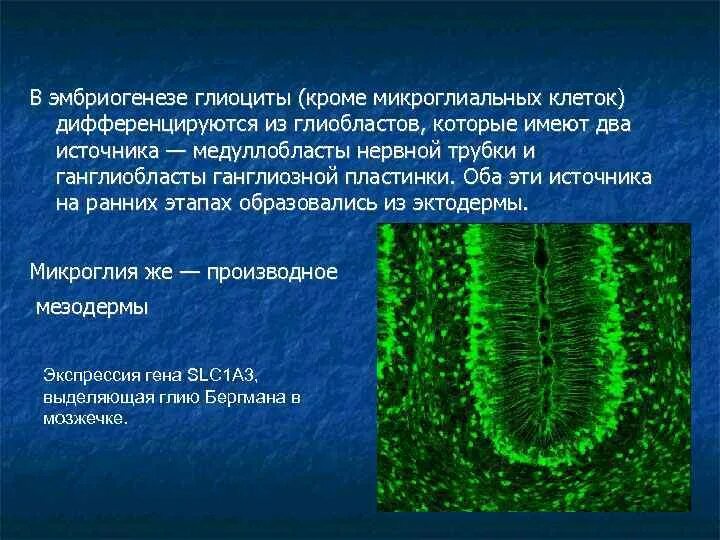 В эмбриогенезе глиоциты (кроме микроглиальных клеток) дифференцируются из глиобластов, которые имеют два источника — медуллобласты нервной трубки и ганглиобласты ганглиозной пластинки. Оба эти источника на ранних этапах образовались из эктодермы.

Микроглия же — производное мезодермы

Экспрессия гена SLC1A3, выделяющая глию Бергмана в мозжечке.